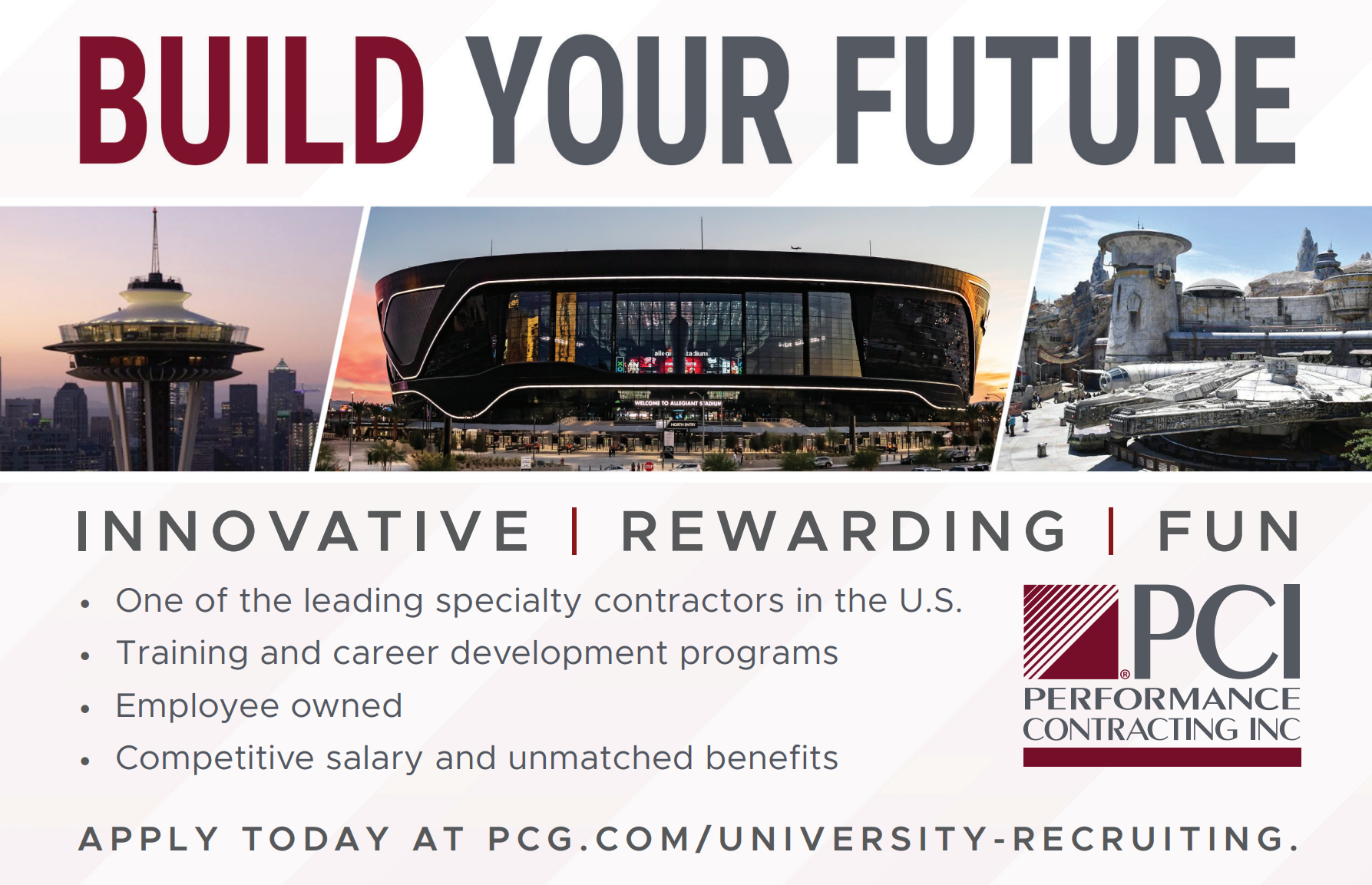 BUILD YOUR FUTURE

WELCOME TO ALLEGIANT STADIUM

INNOVATIVE | REWARDING | FUN

• One of the leading specialty contractors in the U.S.
• Training and career development programs
• Employee owned
• Competitive salary and unmatched benefits

PCI® PERFORMANCE CONTRACTING INC

APPLY TODAY AT PCG.COM/UNIVERSITY-RECRUITING.